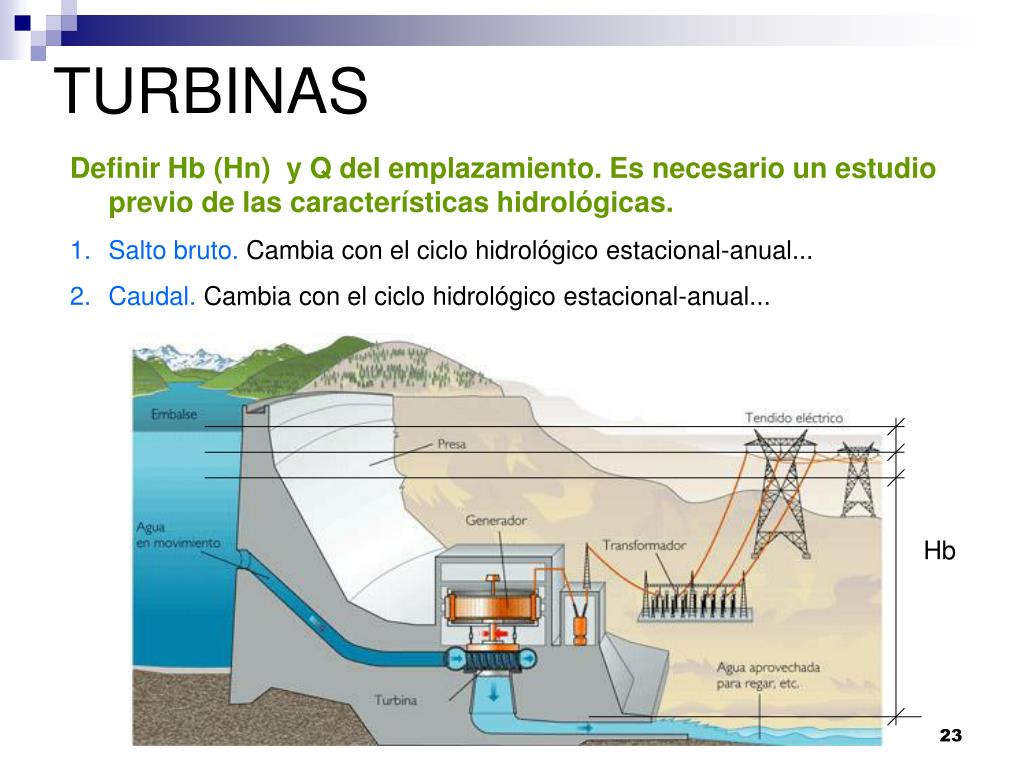 TURBINAS

Definir Hb (Hn) y Q del emplazamiento. Es necesario un estudio previo de las características hidrológicas.

1. Salto bruto. Cambia con el ciclo hidrológico estacional-anual...

2. Caudal. Cambia con el ciclo hidrológico estacional-anual...

Embalse

Presa

Tendido eléctrico

Agua en movimiento

Generador

Transformador

Hb

Turbina

Agua aprovechada para regar, etc.

23